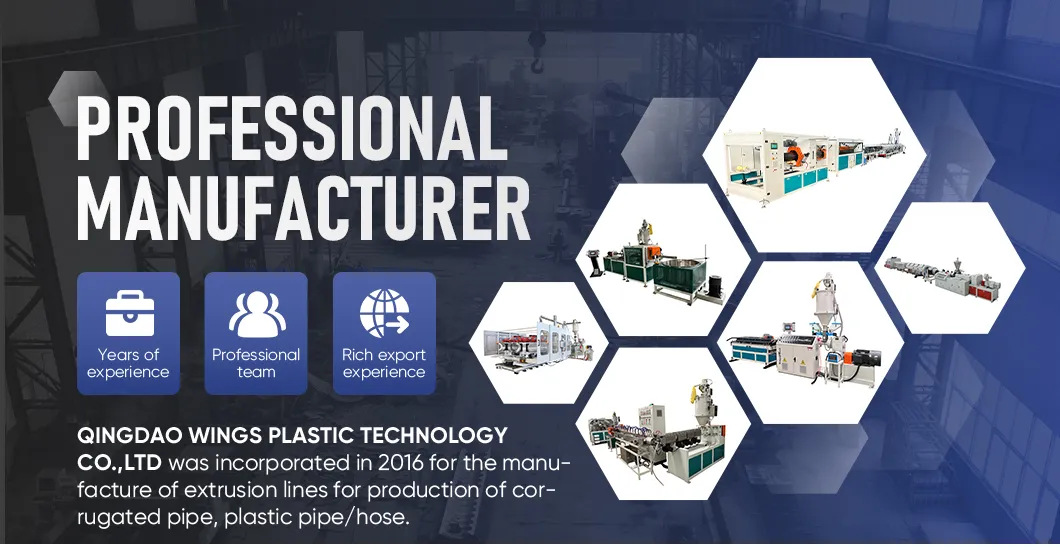 PROFESSIONAL MANUFACTURER

Years of experience

Professional team

Rich export experience

QINGDAO WINGS PLASTIC TECHNOLOGY CO.,LTD was incorporated in 2016 for the manufacture of extrusion lines for production of corrugated pipe, plastic pipe/hose.